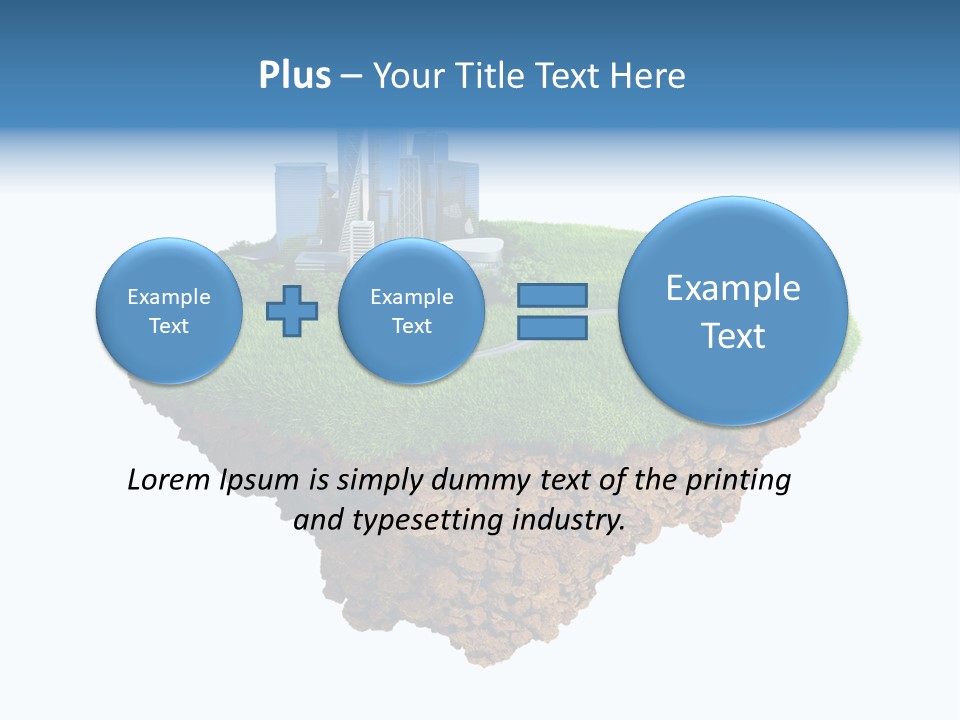 Plus – Your Title Text Here

Example Text

Example Text

Example Text

Lorem Ipsum is simply dummy text of the printing and typesetting industry.